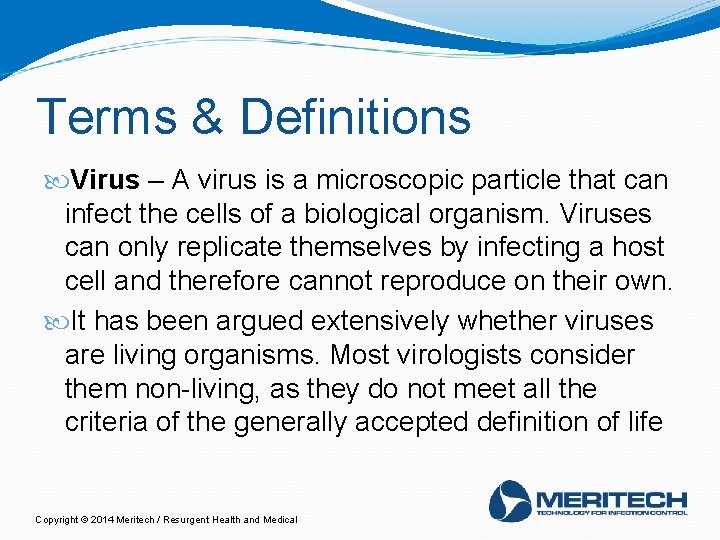 Terms & Definitions

Virus – A virus is a microscopic particle that can infect the cells of a biological organism. Viruses can only replicate themselves by infecting a host cell and therefore cannot reproduce on their own.

It has been argued extensively whether viruses are living organisms. Most virologists consider them non-living, as they do not meet all the criteria of the generally accepted definition of life

Copyright © 2014 Meritech / Resurgent Health and Medical

MERITECH
TECHNOLOGY FOR INFECTION CONTROL